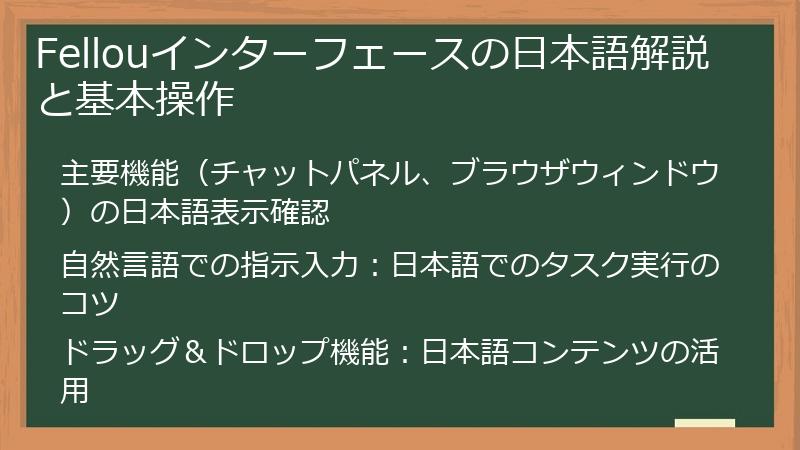 Fellouインターフェースの日本語解説と基本操作

主要機能（チャットパネル、ブラウザウィンドウ）の日本語表示確認

自然言語での指示入力：日本語でのタスク実行のコツ

ドラッグ＆ドロップ機能：日本語コンテンツの活用